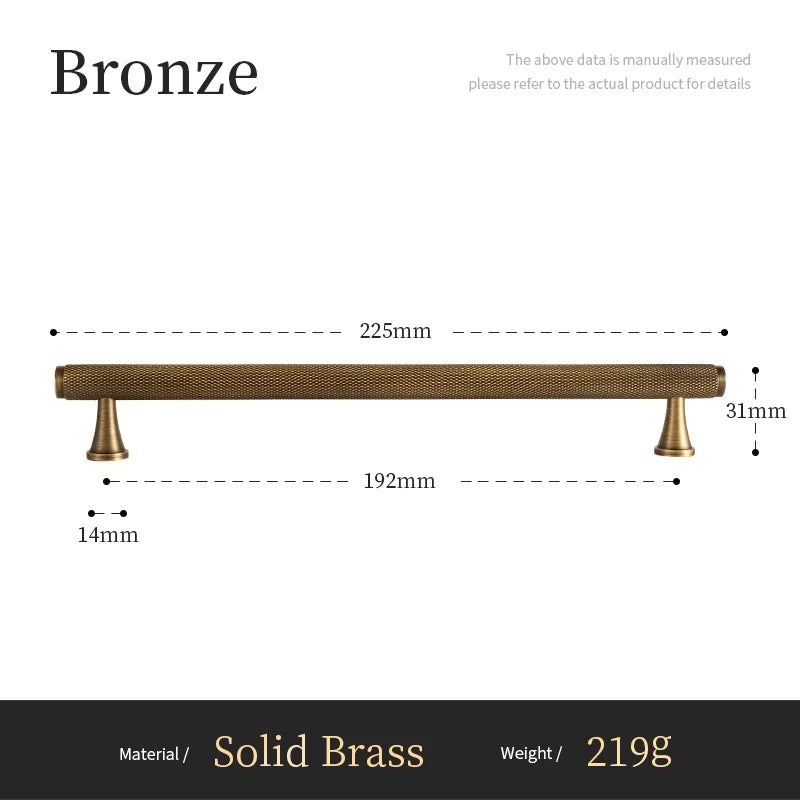 Bronze

The above data is manually measured
please refer to the actual product for details

225mm

31mm

192mm

14mm

Material / Solid Brass Weight / 219g